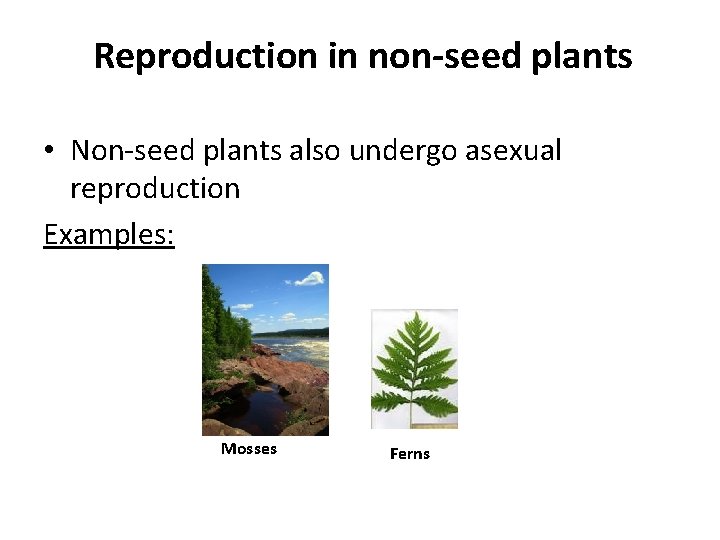 Reproduction in non-seed plants

• Non-seed plants also undergo asexual reproduction

Examples:

Mosses

Ferns